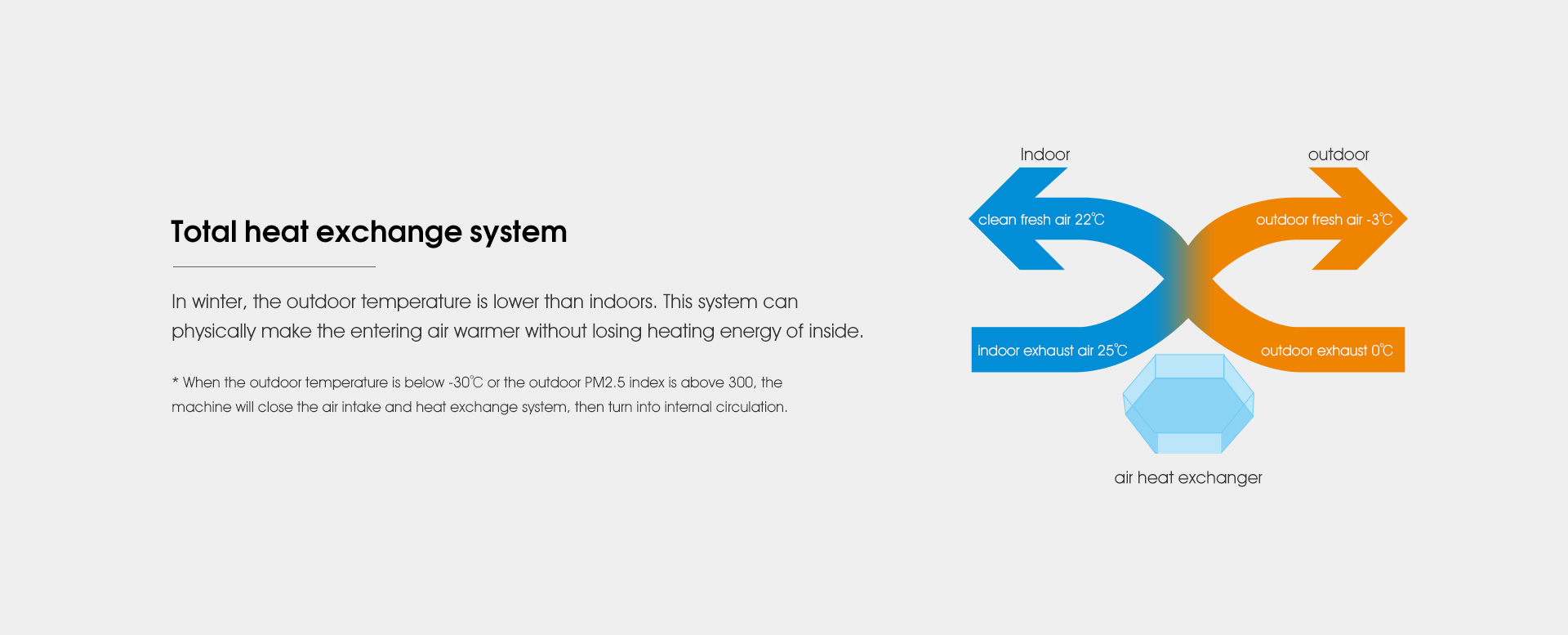 Total heat exchange system

In winter, the outdoor temperature is lower than indoors. This system can physically make the entering air warmer without losing heating energy of inside.

* When the outdoor temperature is below -30℃ or the outdoor PM2.5 index is above 300, the machine will close the air intake and heat exchange system, then turn into internal circulation.

Indoor

outdoor

clean fresh air 22℃

outdoor fresh air -3℃

indoor exhaust air 25℃

outdoor exhaust 0℃

air heat exchanger